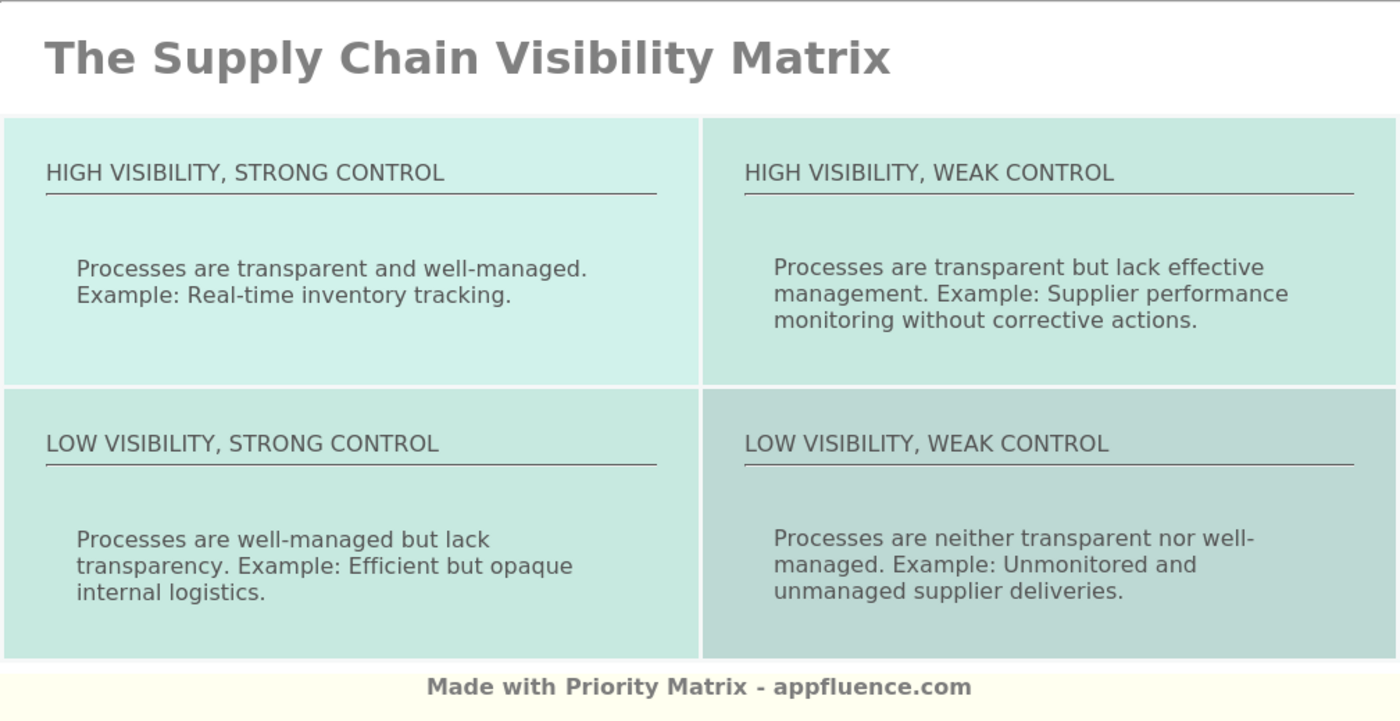 The Supply Chain Visibility Matrix

HIGH VISIBILITY, STRONG CONTROL

Processes are transparent and well-managed. Example: Real-time inventory tracking.

HIGH VISIBILITY, WEAK CONTROL

Processes are transparent but lack effective management. Example: Supplier performance monitoring without corrective actions.

LOW VISIBILITY, STRONG CONTROL

Processes are well-managed but lack transparency. Example: Efficient but opaque internal logistics.

LOW VISIBILITY, WEAK CONTROL

Processes are neither transparent nor well-managed. Example: Unmonitored and unmanaged supplier deliveries.

Made with Priority Matrix - appfluence.com